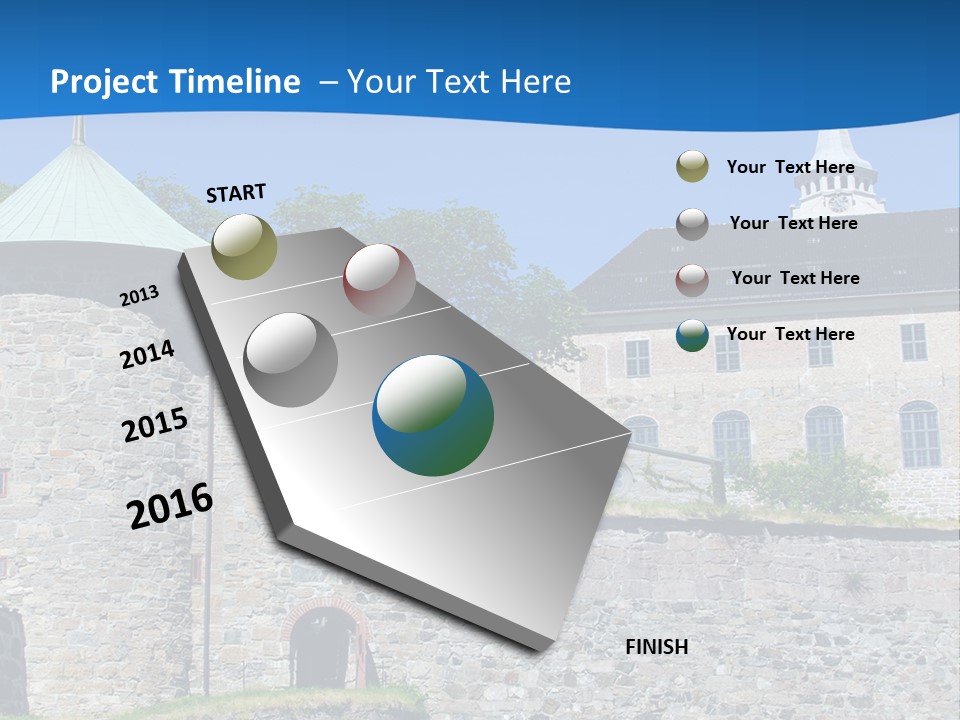 Project Timeline – Your Text Here

START

2013

2014

2015

2016

Your Text Here

Your Text Here

Your Text Here

Your Text Here

FINISH